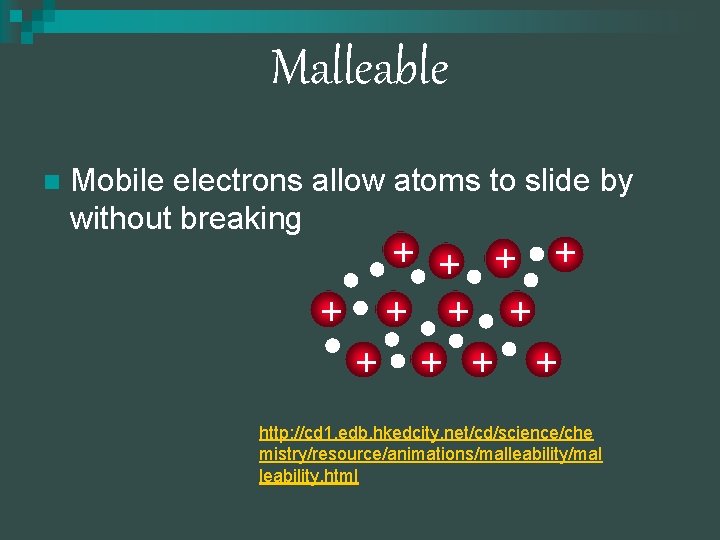 Malleable

Mobile electrons allow atoms to slide by without breaking

+ + + +
+ + + +
+ + + +

http://cd1.edb.hkedcity.net/cd/science/chemistry/resource/animations/malleability/malleability.html